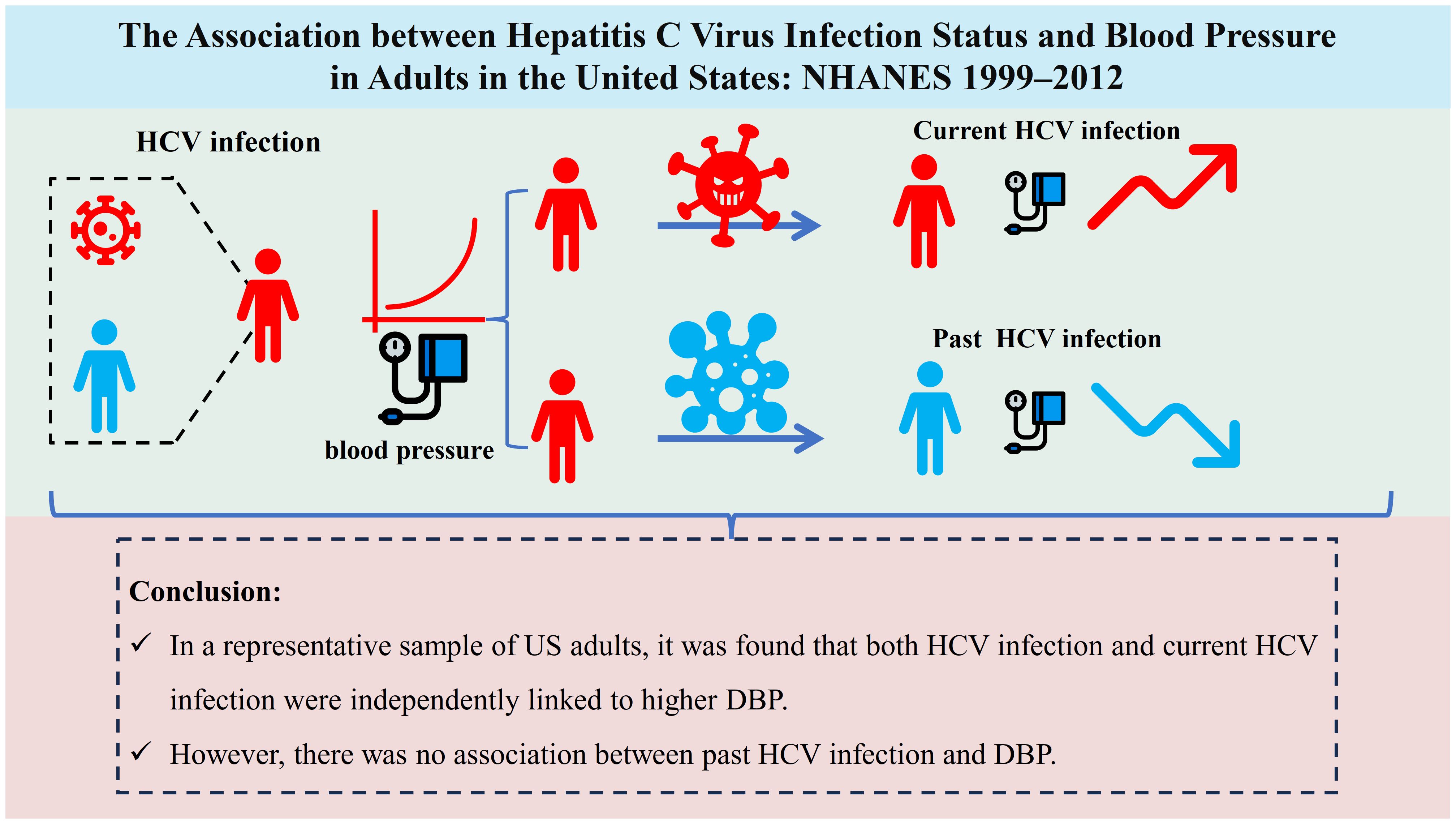 The Association between Hepatitis C Virus Infection Status and Blood Pressure in Adults in the United States: NHANES 1999–2012

HCV infection

blood pressure

Current HCV infection

Past HCV infection

Conclusion:

✓ In a representative sample of US adults, it was found that both HCV infection and current HCV infection were independently linked to higher DBP.

✓ However, there was no association between past HCV infection and DBP.